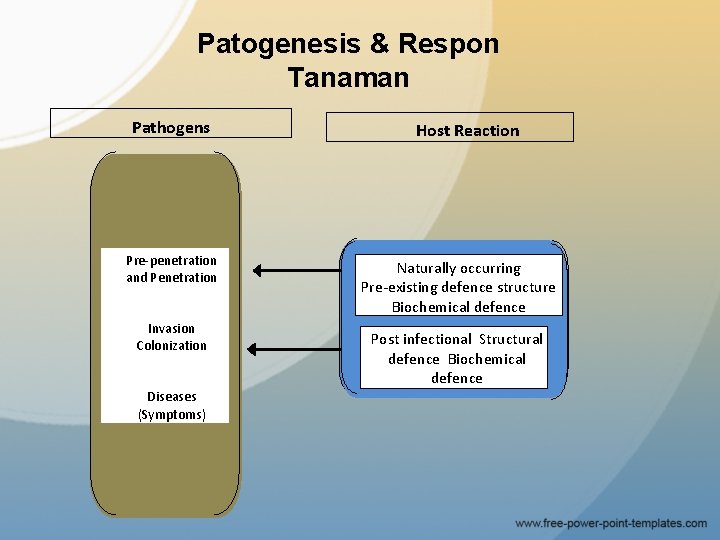 Patogenesis & Respon Tanaman

Pathogens

Host Reaction

Pre-penetration and Penetration

Invasion Colonization

Diseases (Symptoms)

Naturally occurring
Pre-existing defence structure
Biochemical defence

Post infectional Structural defence Biochemical defence

www.free-power-point-templates.com